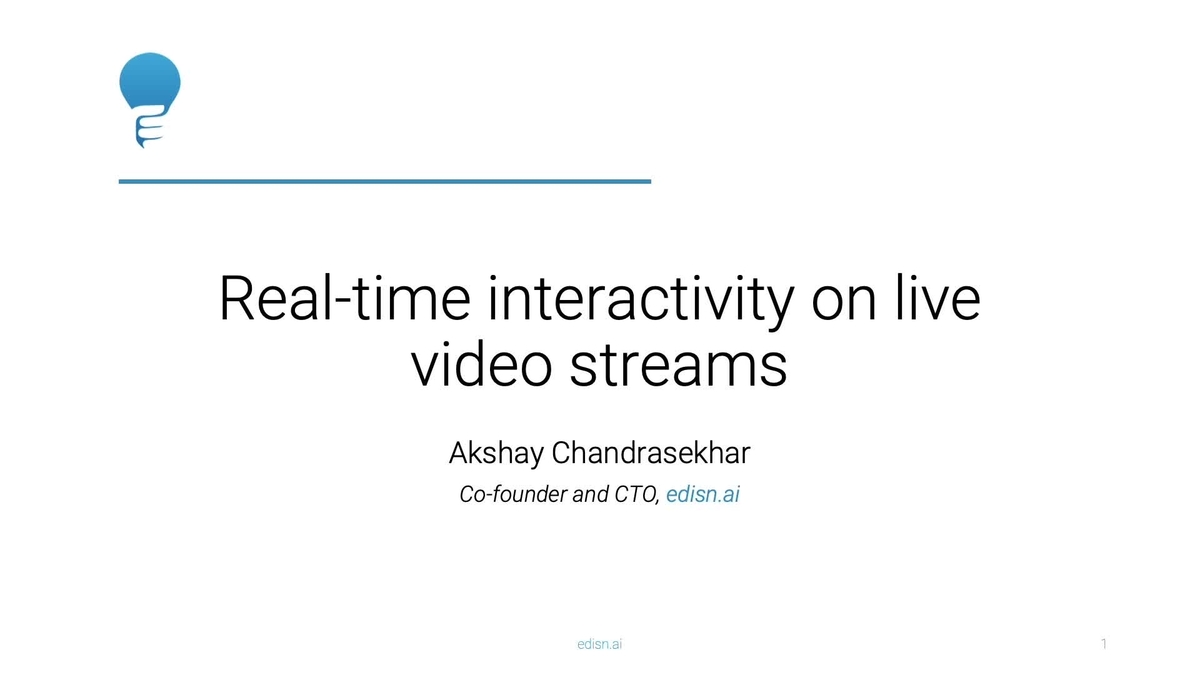 Real-time interactivity on live video streams

Akshay Chandrasekhar

Co-founder and CTO, edisn.ai

edisn.ai

1